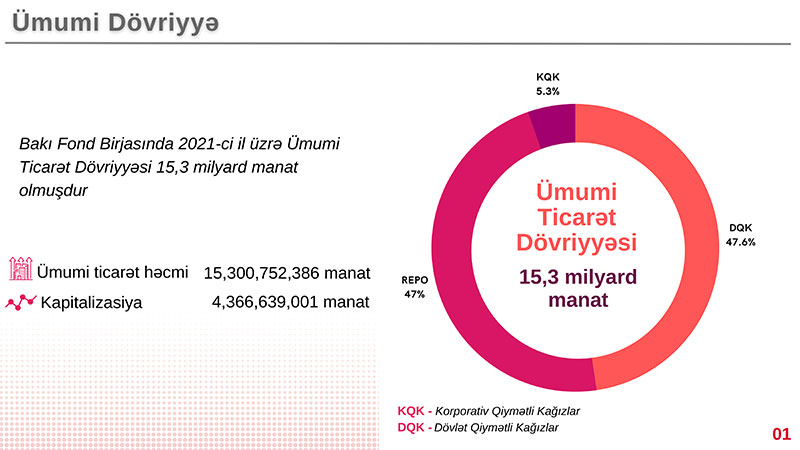 Ümumi Dövriyyə

Bakı Fond Birjasında 2021-ci il üzrə Ümumi Ticarət Dövriyyəsi 15,3 milyard manat olmuşdur

Ümumi ticarət həcmi 15,300,752,386 manat

Kapitalizasiya 4,366,639,001 manat

KQK 5.3%

DQK 47.6%

REPO 47%

Ümumi Ticarət Dövriyyəsi

15,3 milyard manat

KQK - Korporativ Qiymətli Kağızlar

DQK - Dövlət Qiymətli Kağızlar

01